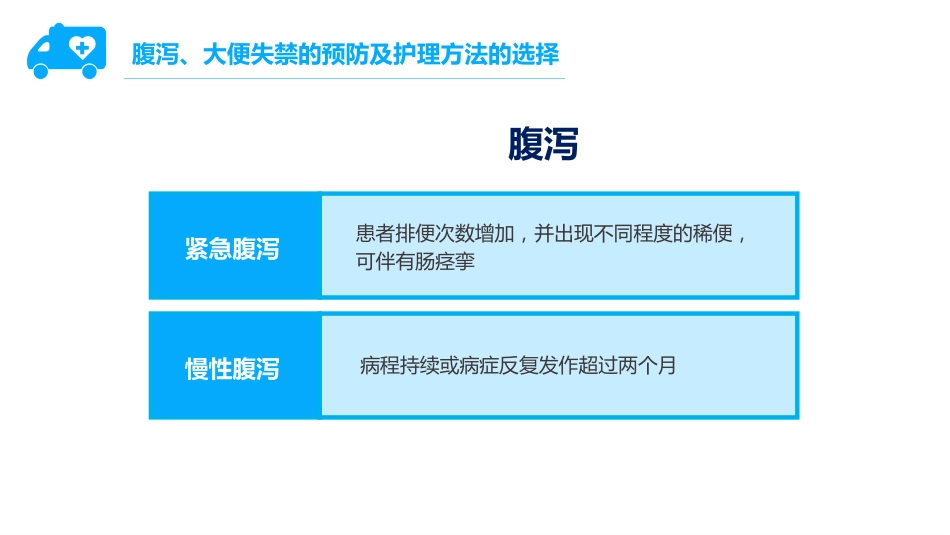 腹泻、大便失禁的预防及护理方法的选择

腹泻

| 紧急腹泻 | 患者排便次数增加，并出现不同程度的稀便，可伴有肠痉挛 |
|---|---|
| 慢性腹泻 | 病程持续或病症反复发作超过两个月 |